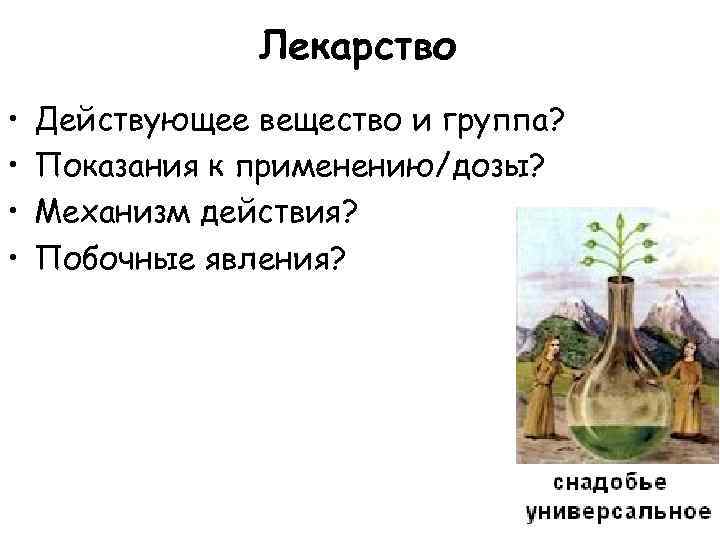 Лекарство

• Действующее вещество и группа?
• Показания к применению/дозы?
• Механизм действия?
• Побочные явления?

снадобье универсальное